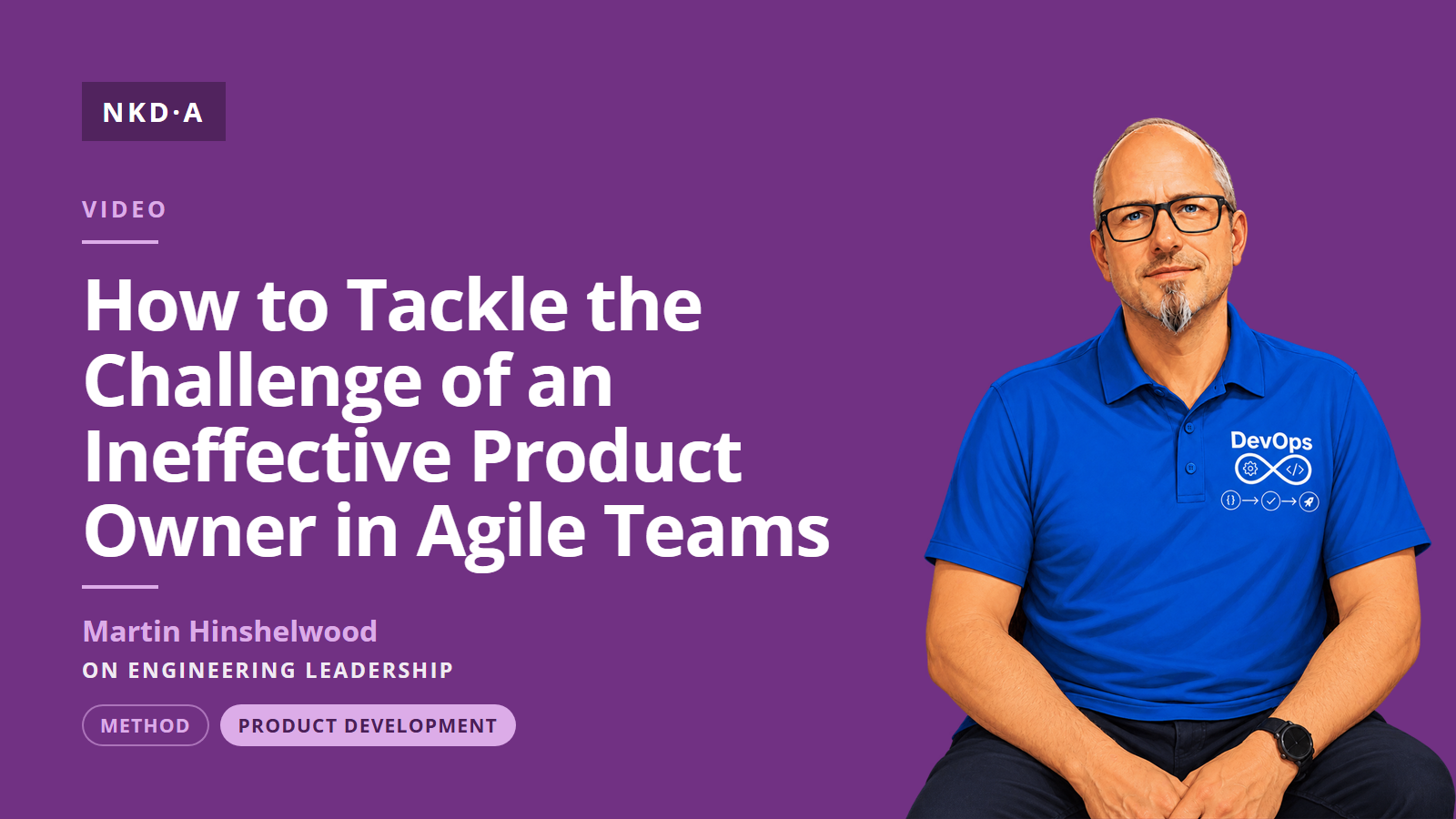 NKD·A

VIDEO

How to Tackle the Challenge of an Ineffective Product Owner in Agile Teams

Martin Hinshelwood

ON ENGINEERING LEADERSHIP

METHOD

PRODUCT DEVELOPMENT

DevOps